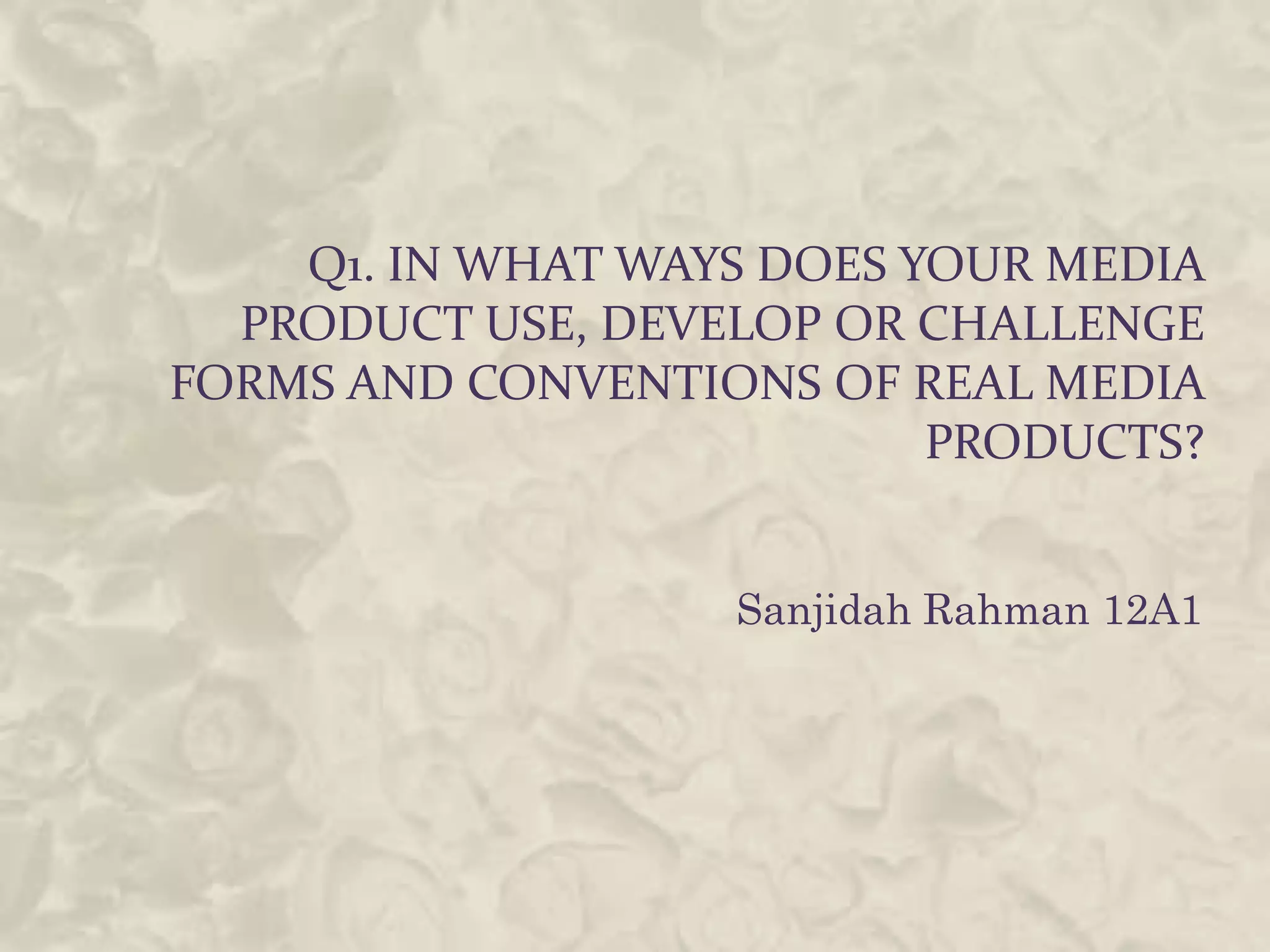 Q1. IN WHAT WAYS DOES YOUR MEDIA PRODUCT USE, DEVELOP OR CHALLENGE FORMS AND CONVENTIONS OF REAL MEDIA PRODUCTS?

Sanjidah Rahman 12A1